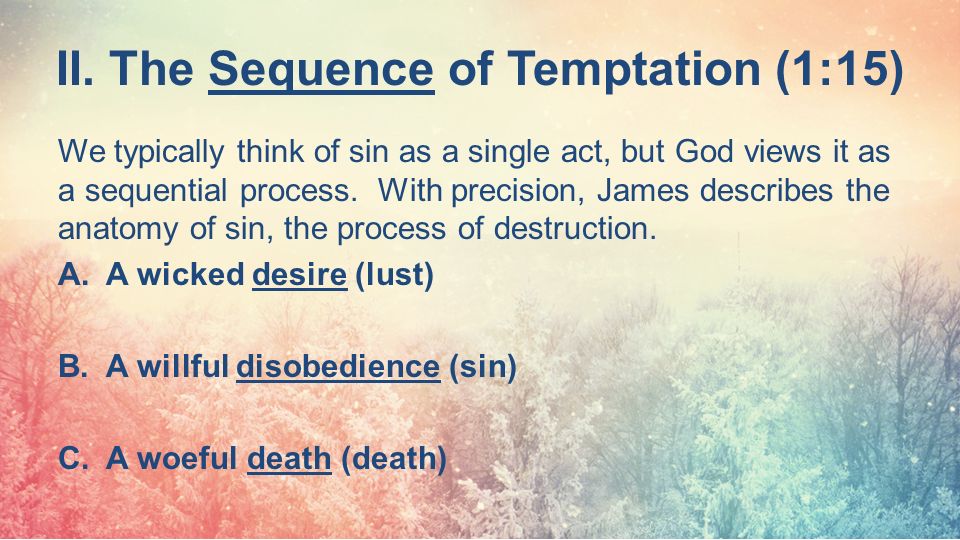 II. The Sequence of Temptation (1:15)

We typically think of sin as a single act, but God views it as a sequential process. With precision, James describes the anatomy of sin, the process of destruction.

A. A wicked desire (lust)

B. A willful disobedience (sin)

C. A woeful death (death)